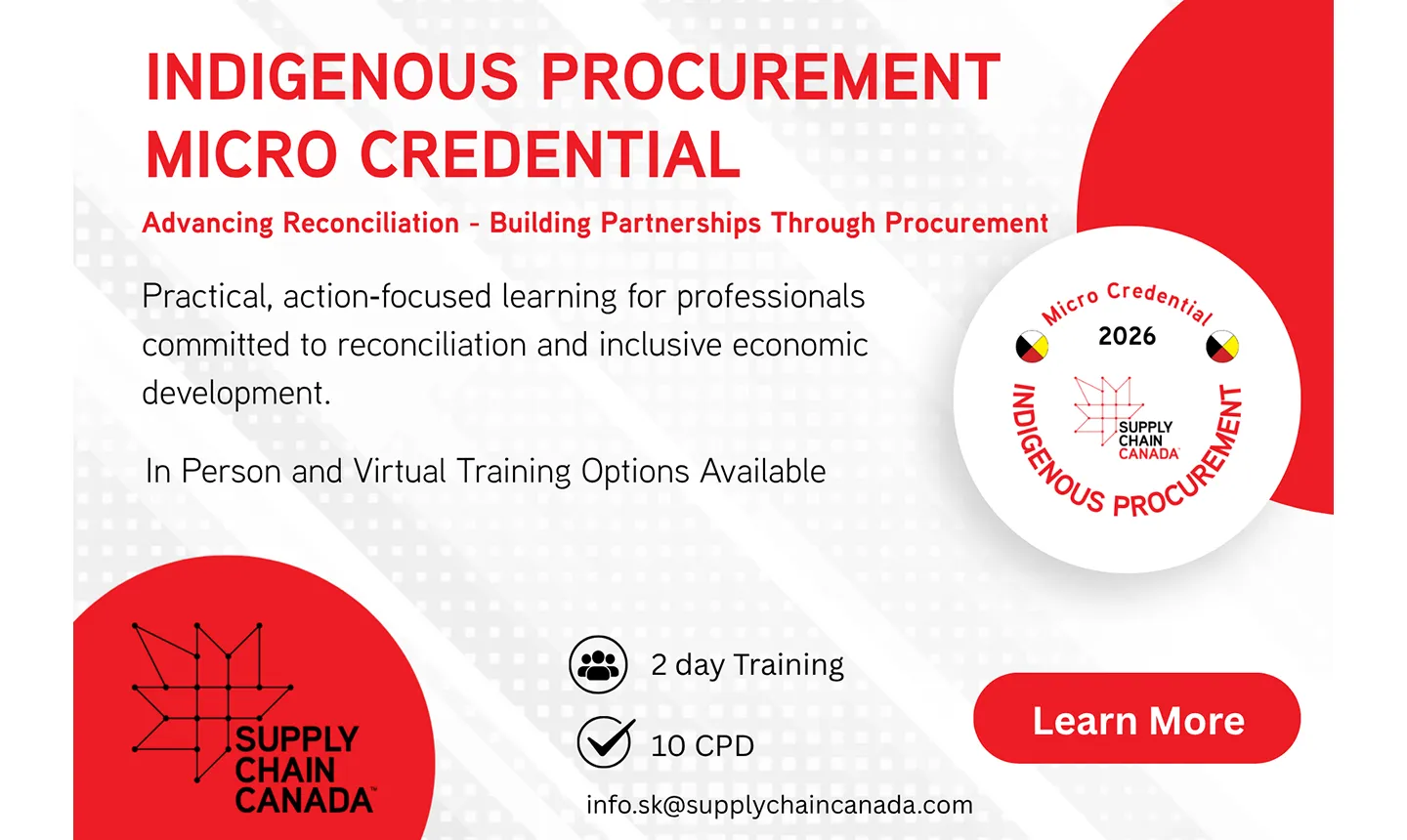 INDIGENOUS PROCUREMENT MICRO CREDENTIAL

Advancing Reconciliation - Building Partnerships Through Procurement

Practical, action-focused learning for professionals committed to reconciliation and inclusive economic development.

In Person and Virtual Training Options Available

Micro Credential
2026
SUPPLY CHAIN CANADA
INDIGENOUS PROCUREMENT

SUPPLY CHAIN CANADA

2 day Training

10 CPD

info.sk@supplychaincanada.com

Learn More